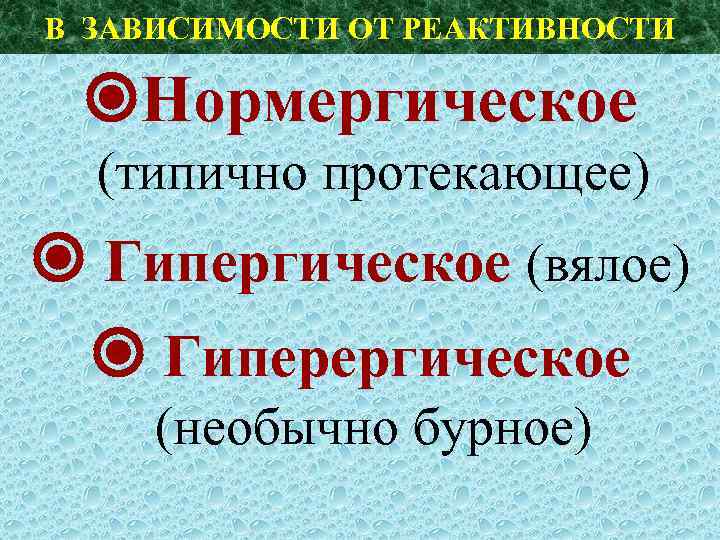 В ЗАВИСИМОСТИ ОТ РЕАКТИВНОСТИ

Нормергическое (типично протекающее)

Гипергическое (вялое)

Гиперергическое (необычно бурное)